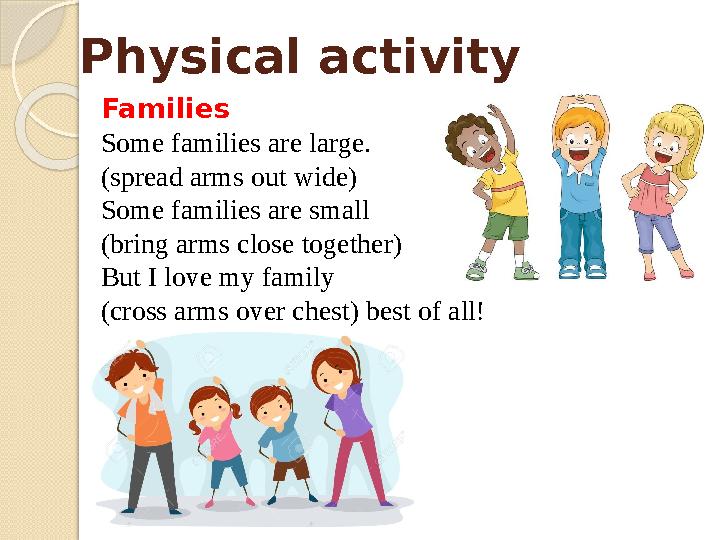 Physical activity

Families
Some families are large.
(spread arms out wide)
Some families are small
(bring arms close together)
But I love my family
(cross arms over chest) best of all!